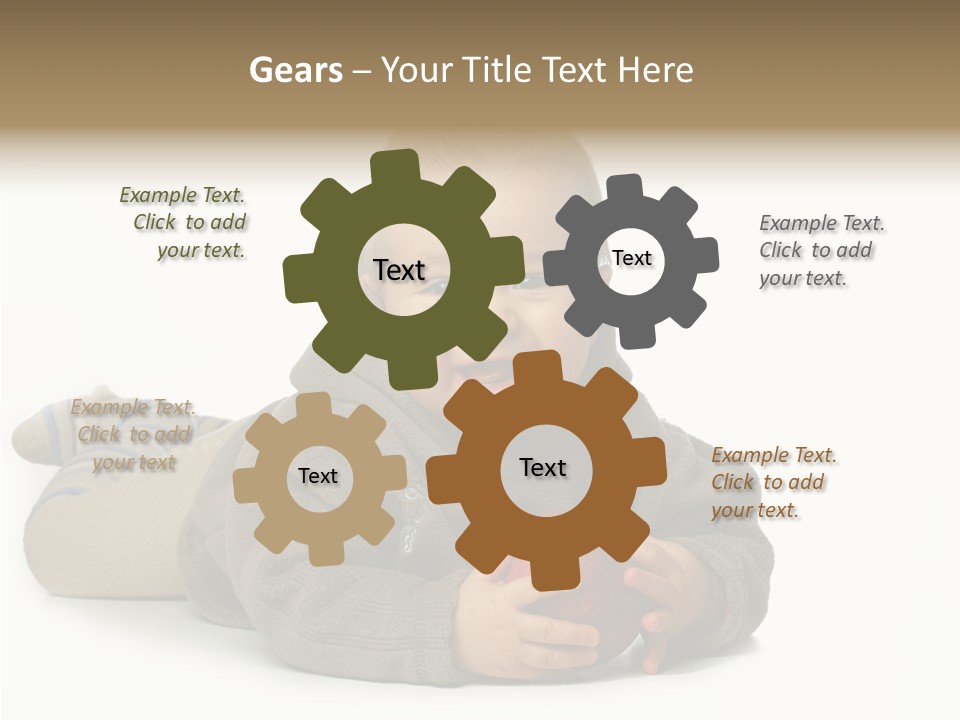 Gears – Your Title Text Here

Example Text. Click to add your text.

Text

Text

Example Text. Click to add your text.

Example Text. Click to add your text

Text

Text

Example Text. Click to add your text.